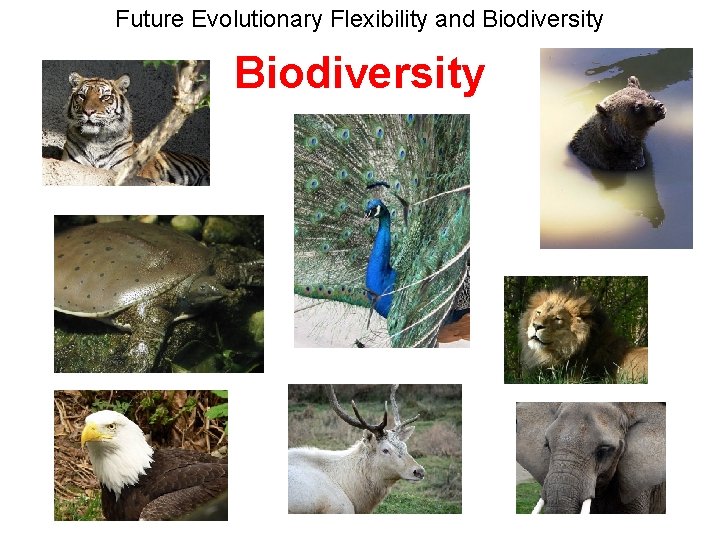 Future Evolutionary Flexibility and Biodiversity

Biodiversity